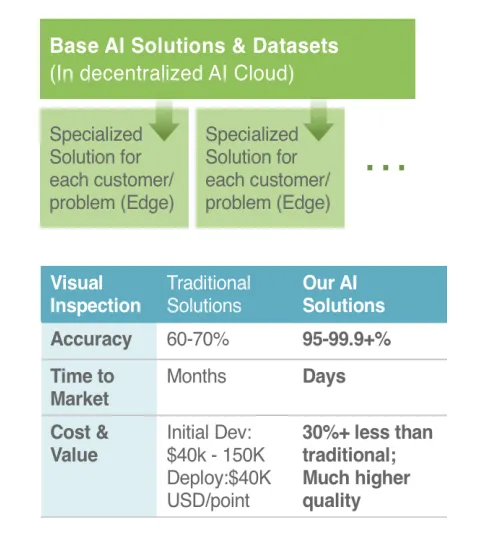 Base AI Solutions & Datasets
(In decentralized AI Cloud)

Specialized Solution for each customer/ problem (Edge)

Specialized Solution for each customer/ problem (Edge)

...

| Visual Inspection | Traditional Solutions | Our AI Solutions |
|---|---|---|
| Accuracy | 60-70% | 95-99.9+% |
| Time to Market | Months | Days |
| Cost & Value | Initial Dev: \$40k - 150K Deploy:\$40K USD/point | 30%+ less than traditional; Much higher quality |